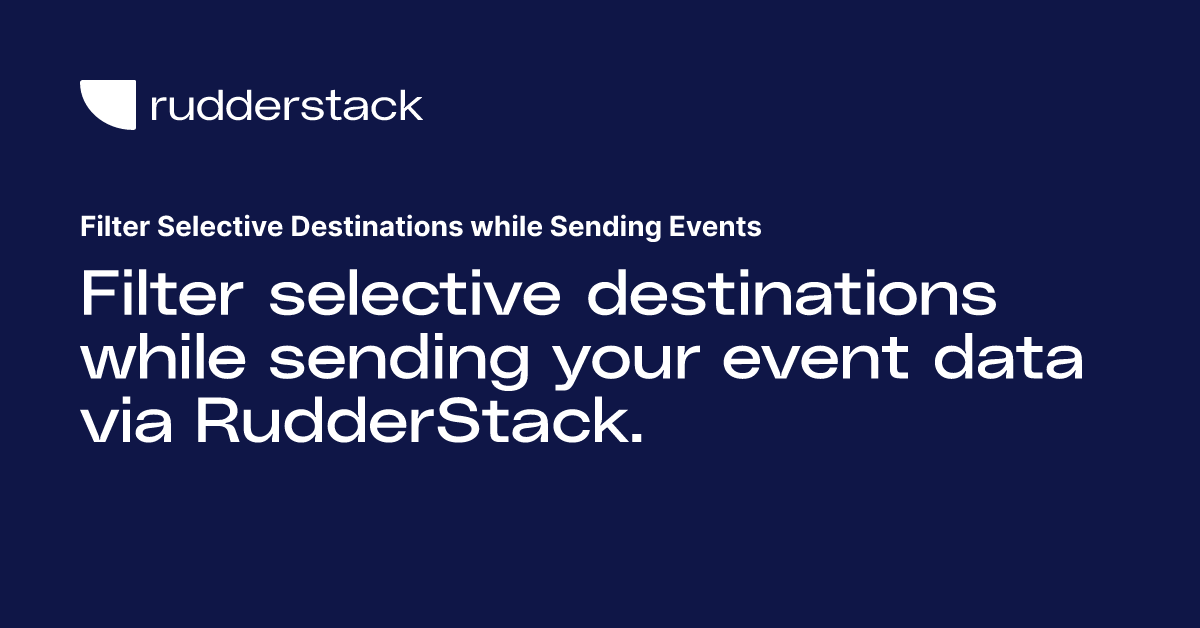 rudderstack

Filter Selective Destinations while Sending Events

Filter selective destinations while sending your event data via RudderStack.